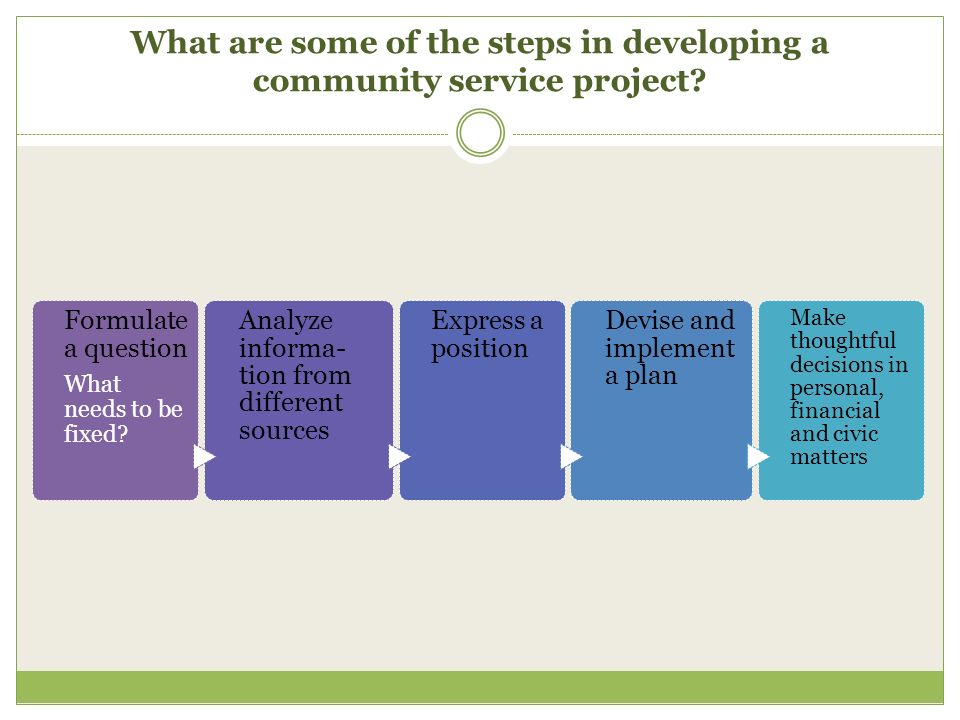 What are some of the steps in developing a community service project?

Formulate a question

What needs to be fixed?

Analyze information from different sources

Express a position

Devise and implement a plan

Make thoughtful decisions in personal, financial and civic matters